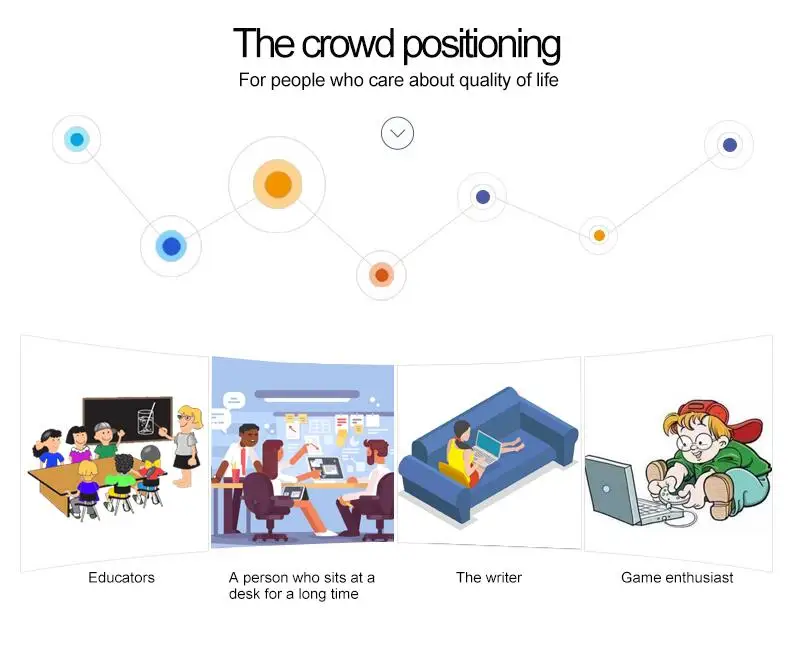 The crowd positioning
For people who care about quality of life

Educators

A person who sits at a desk for a long time

The writer

Game enthusiast